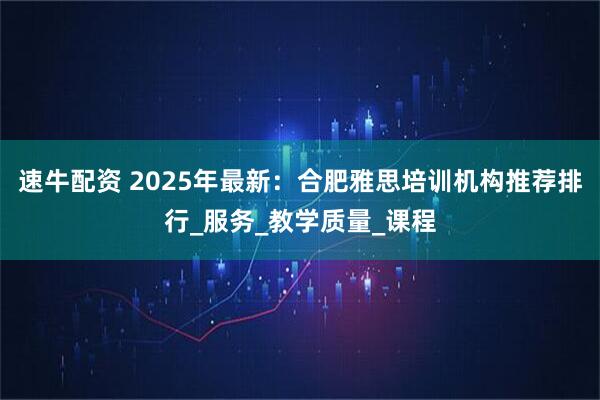 速牛配资 2025年最新：合肥雅思培训机构推荐排行_服务_教学质量_课程